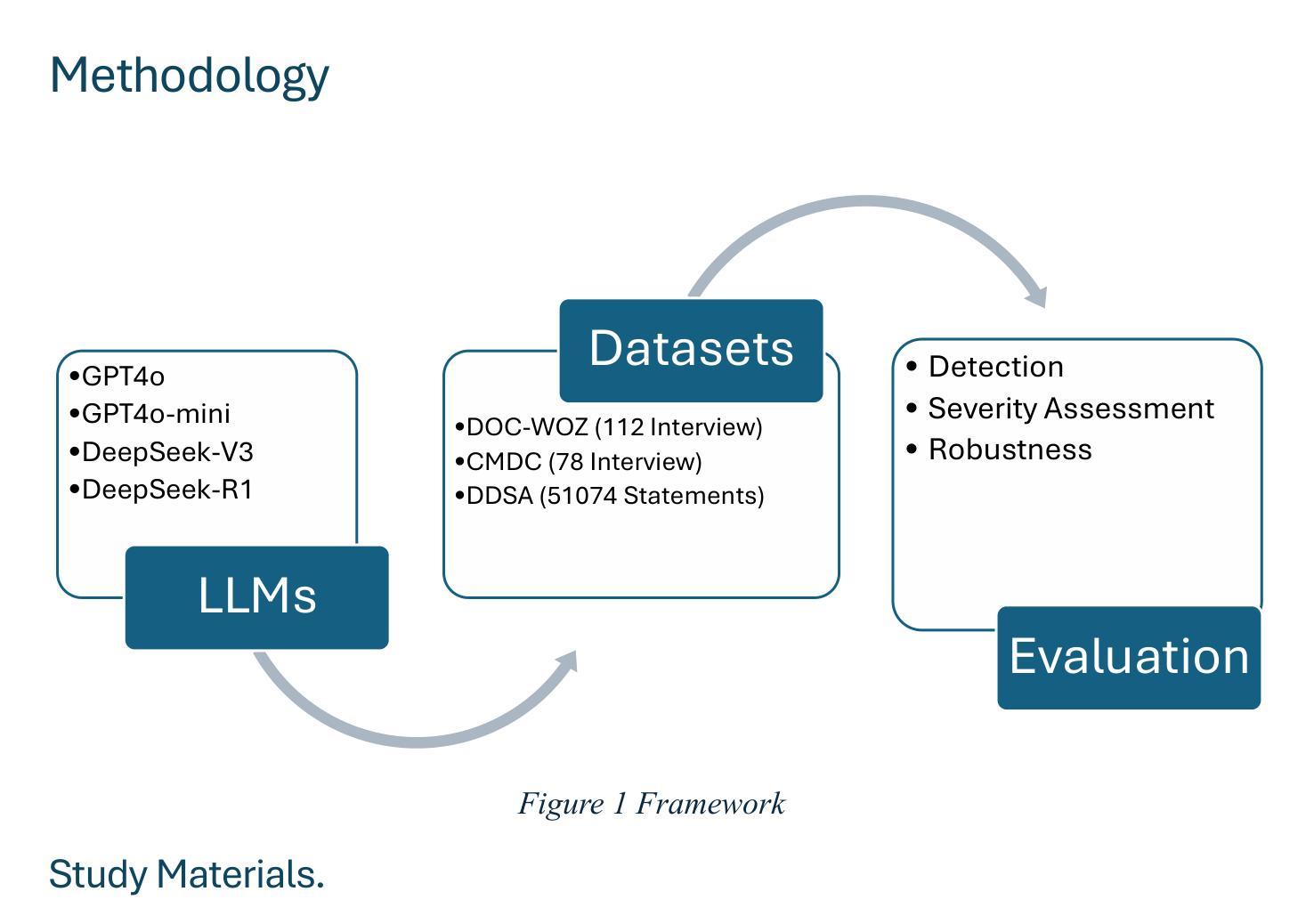 Methodology

•GPT4o
•GPT4o-mini
•DeepSeek-V3
•DeepSeek-R1

LLMs

Datasets

•DOC-WOZ (112 Interview)
•CMDC (78 Interview)
•DDSA (51074 Statements)

• Detection
• Severity Assessment
• Robustness

Evaluation

Figure 1 Framework

Study Materials.